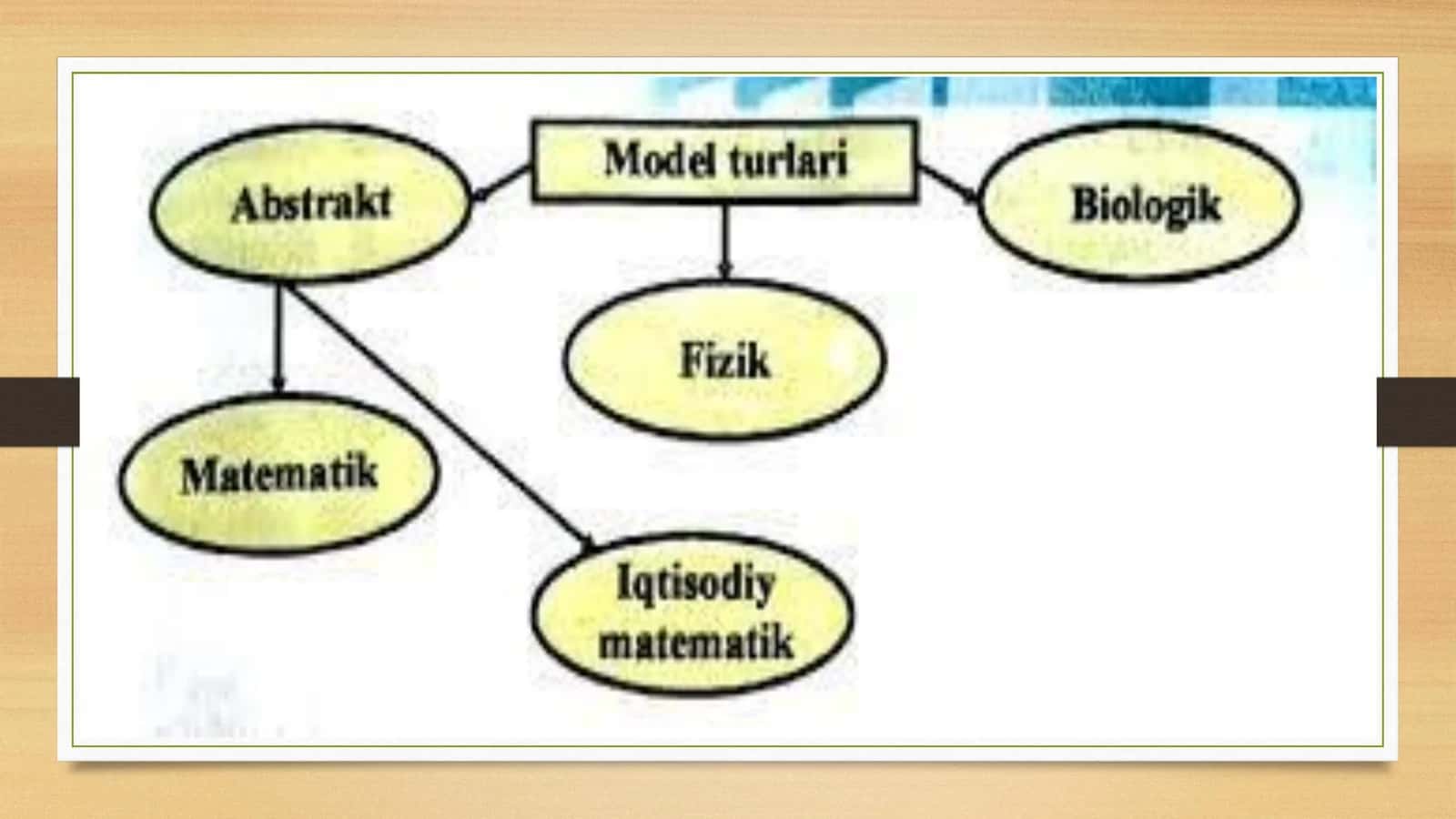 Model turlari

Abstrakt

Biologik

Fizik

Matematik

Iqtisodiy matematik